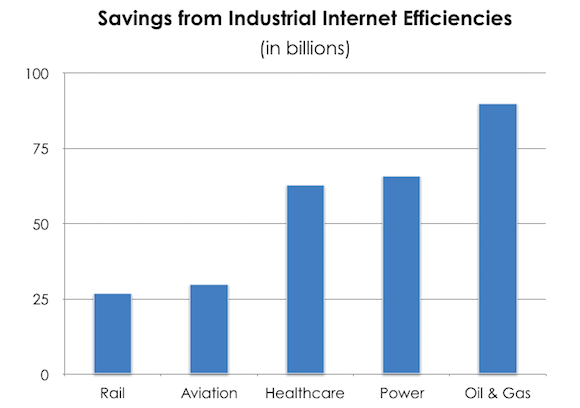 Savings from Industrial Internet Efficiencies
(in billions)

100
75
50
25
0

Rail
Aviation
Healthcare
Power
Oil & Gas